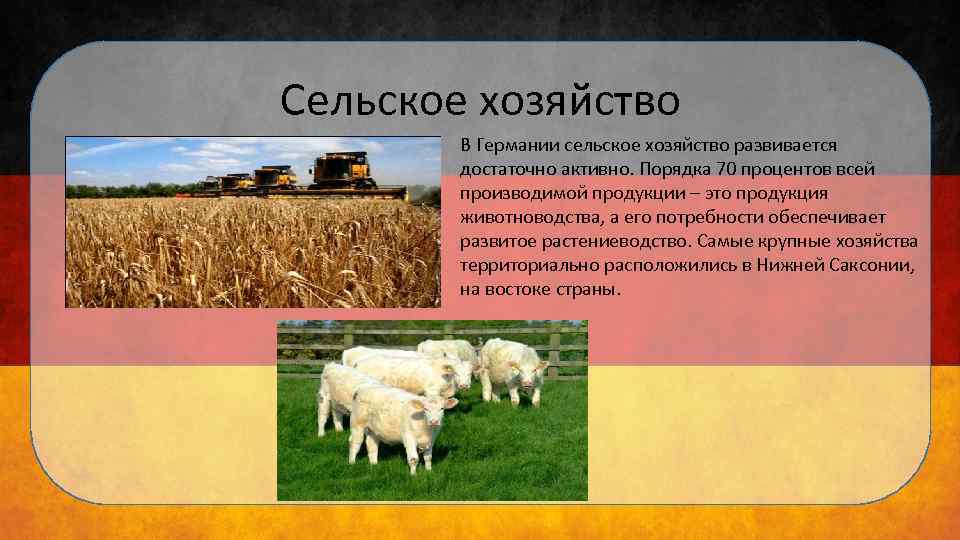 Сельское хозяйство

В Германии сельское хозяйство развивается достаточно активно. Порядка 70 процентов всей производимой продукции – это продукция животноводства, а его потребности обеспечивает развитое растениеводство. Самые крупные хозяйства территориально расположились в Нижней Саксонии, на востоке страны.